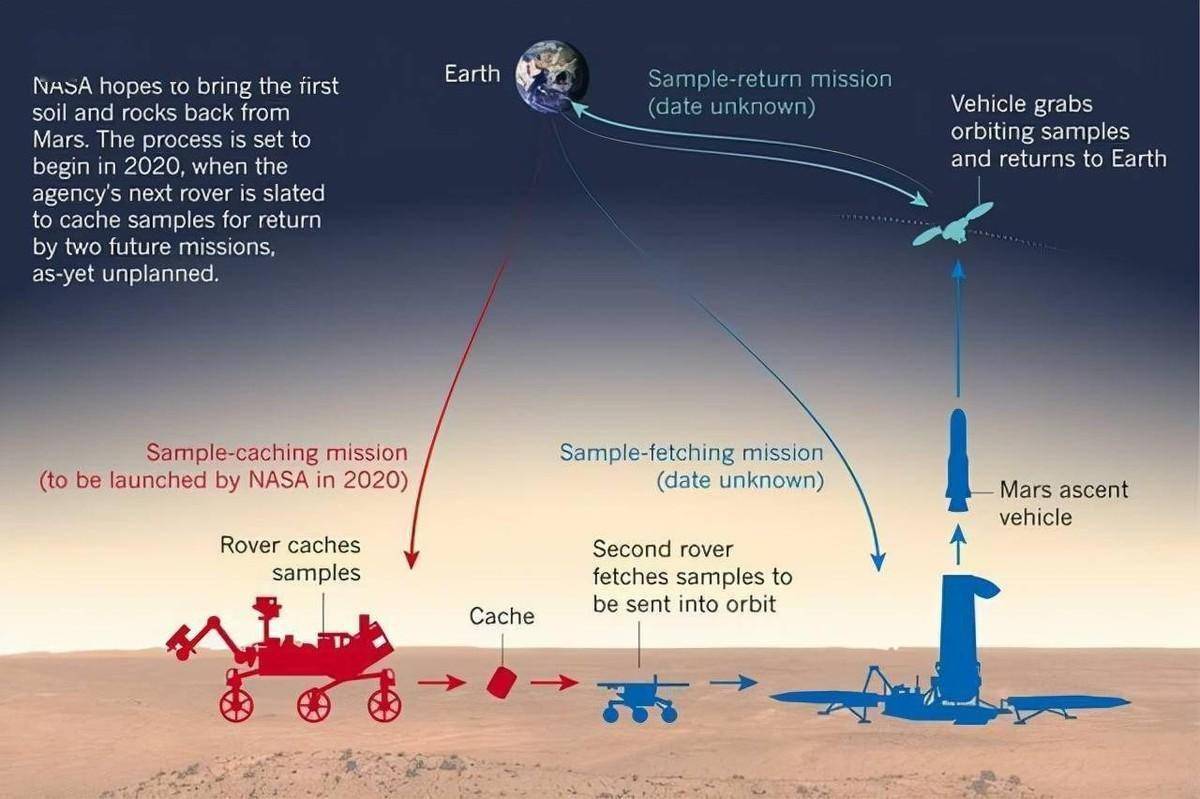 NASA hopes to bring the first soil and rocks back from Mars. The process is set to begin in 2020, when the agency's next rover is slated to cache samples for return by two future missions, as-yet unplanned.

Earth

Sample-return mission
(date unknown)

Vehicle grabs orbiting samples and returns to Earth

Sample-caching mission
(to be launched by NASA in 2020)

Sample-fetching mission
(date unknown)

Mars ascent vehicle

Rover caches samples

Cache

Second rover fetches samples to be sent into orbit